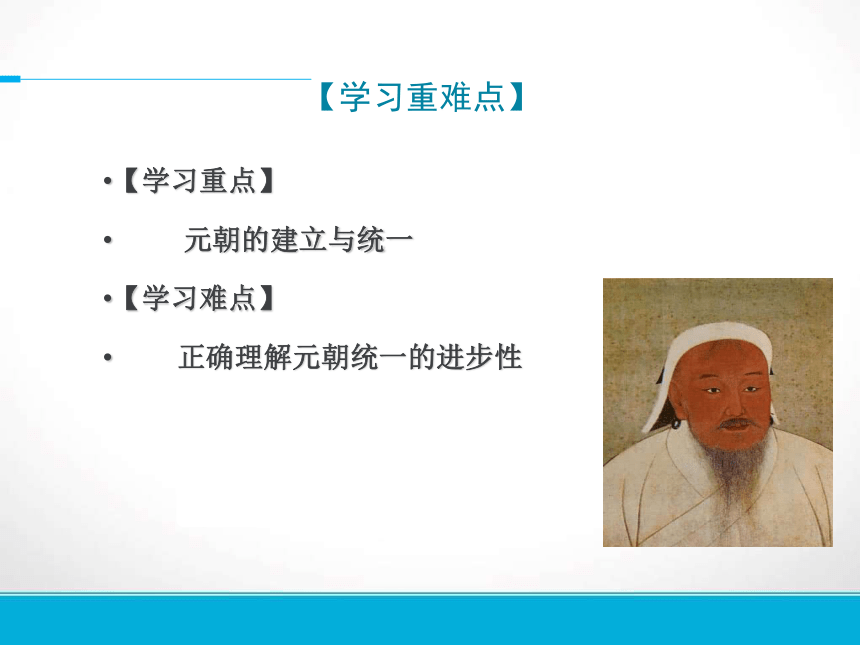 【学习重难点】

•【学习重点】

• 元朝的建立与统一

•【学习难点】

• 正确理解元朝统一的进步性